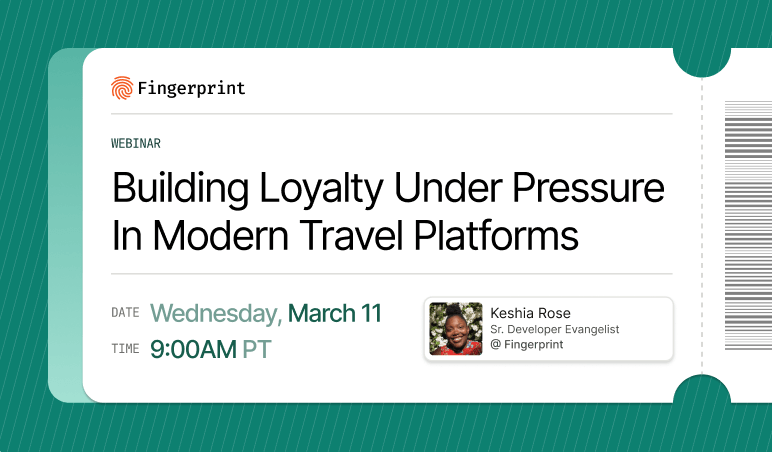 Fingerprint

WEBINAR

Building Loyalty Under Pressure In Modern Travel Platforms

DATE Wednesday, March 11

TIME 9:00AM PT

Keshia Rose
Sr. Developer Evangelist
@ Fingerprint